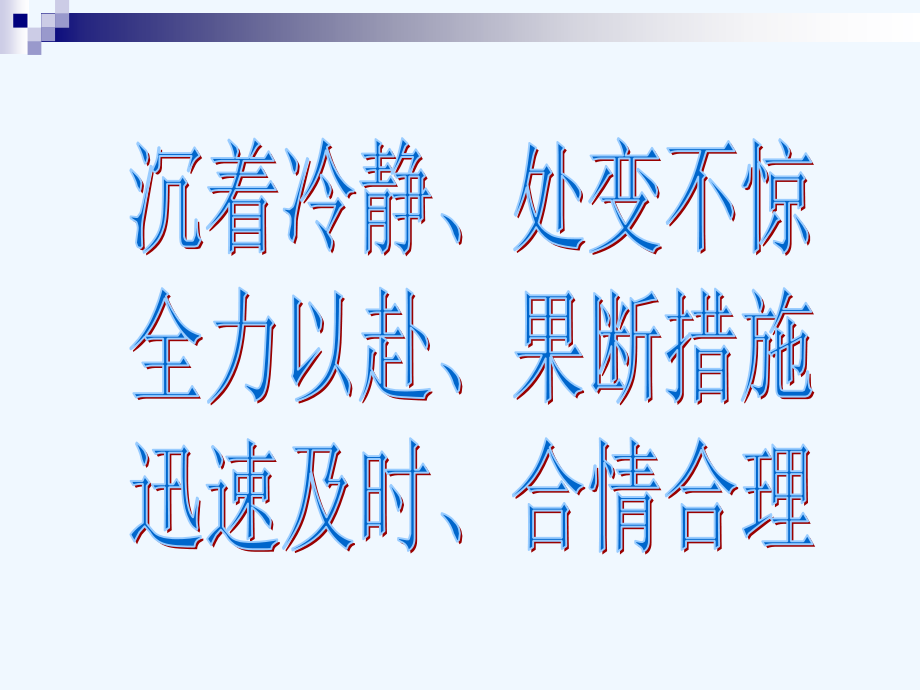 沉着冷静、处变不惊
全力以赴、果断措施
迅速及时、合情合理